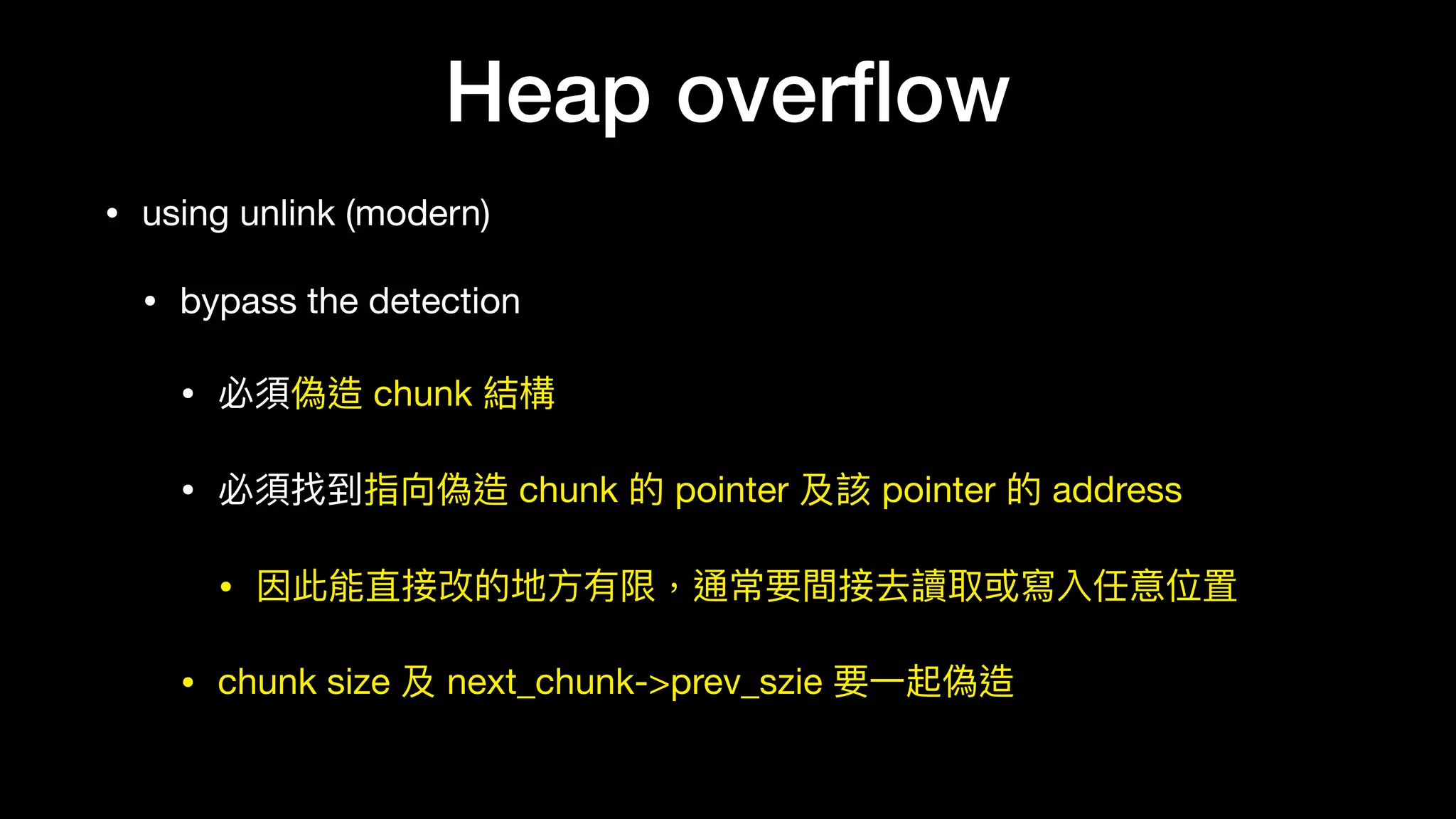 Heap overflow

• using unlink (modern)

• bypass the detection

• 必須偽造 chunk 結構

• 必須找到指向偽造 chunk 的 pointer 及該 pointer 的 address

• 因此能直接改的地方有限，通常要間接去讀取或寫入任意位置

• chunk size 及 next_chunk->prev_szie 要一起偽造